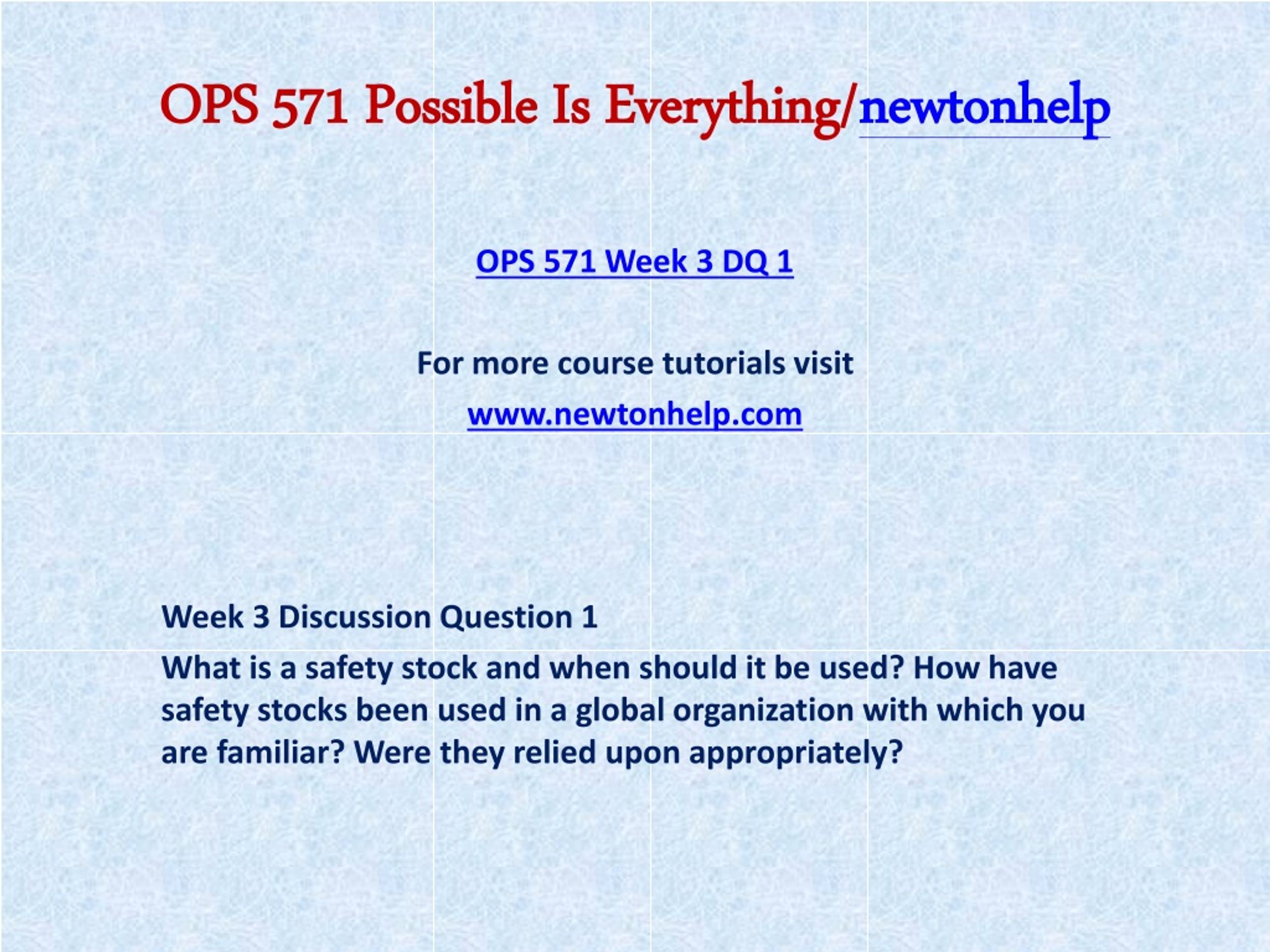 OPS 571 Possible Is Everything/newtonhelp

OPS 571 Week 3 DQ 1

For more course tutorials visit

www.newtonhelp.com

Week 3 Discussion Question 1

What is a safety stock and when should it be used? How have safety stocks been used in a global organization with which you are familiar? Were they relied upon appropriately?